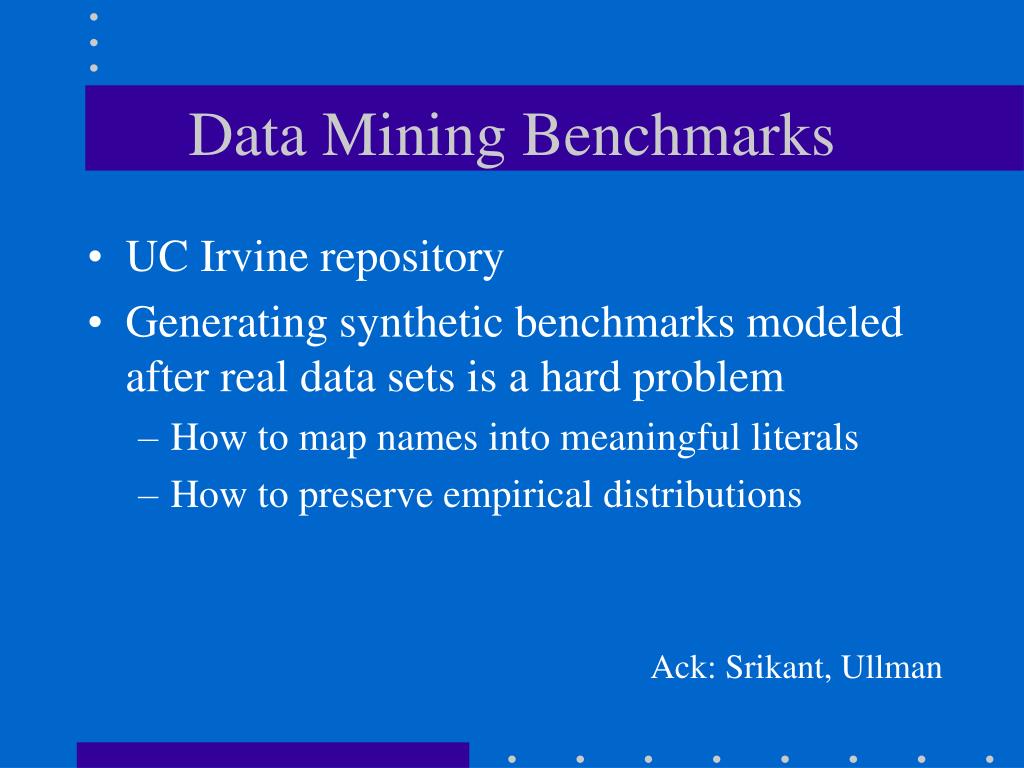 Data Mining Benchmarks

• UC Irvine repository
• Generating synthetic benchmarks modeled after real data sets is a hard problem
– How to map names into meaningful literals
– How to preserve empirical distributions

Ack: Srikant, Ullman